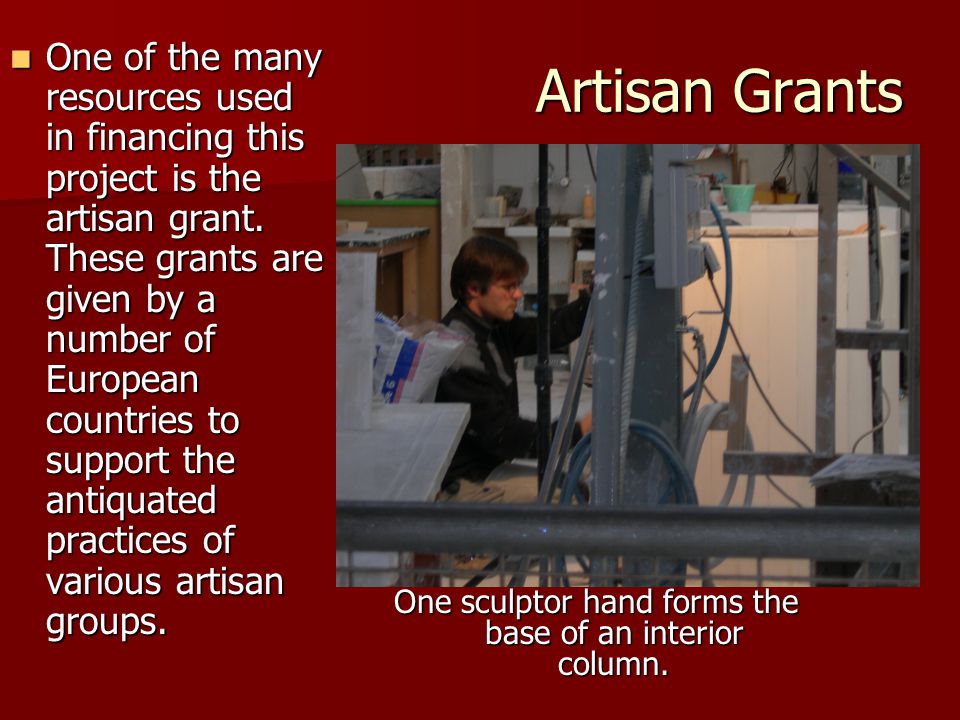 Artisan Grants

One of the many resources used in financing this project is the artisan grant. These grants are given by a number of European countries to support the antiquated practices of various artisan groups.

One sculptor hand forms the base of an interior column.